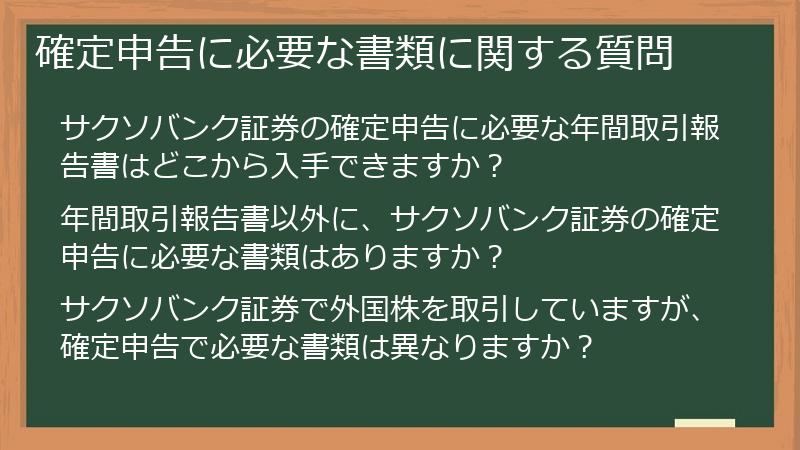 確定申告に必要な書類に関する質問

サクソバンク証券の確定申告に必要な年間取引報告書はどこから入手できますか？

年間取引報告書以外に、サクソバンク証券の確定申告に必要な書類はありますか？

サクソバンク証券で外国株を取引していますが、確定申告で必要な書類は異なりますか？